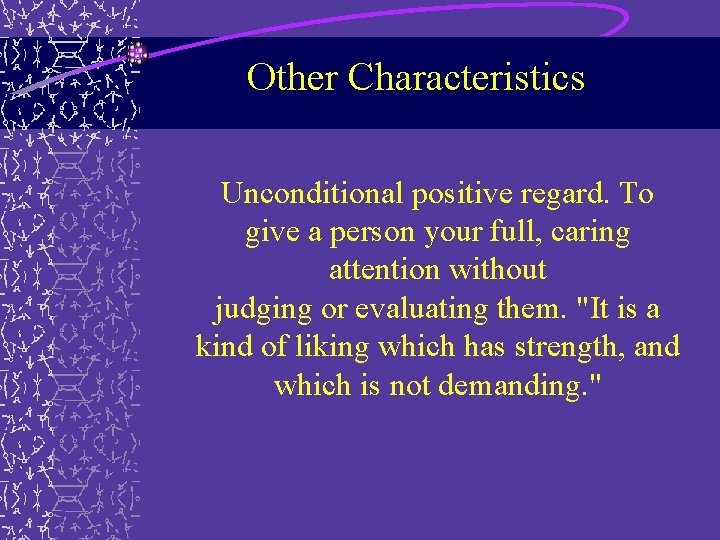 Other Characteristics

Unconditional positive regard. To give a person your full, caring attention without judging or evaluating them. "It is a kind of liking which has strength, and which is not demanding."